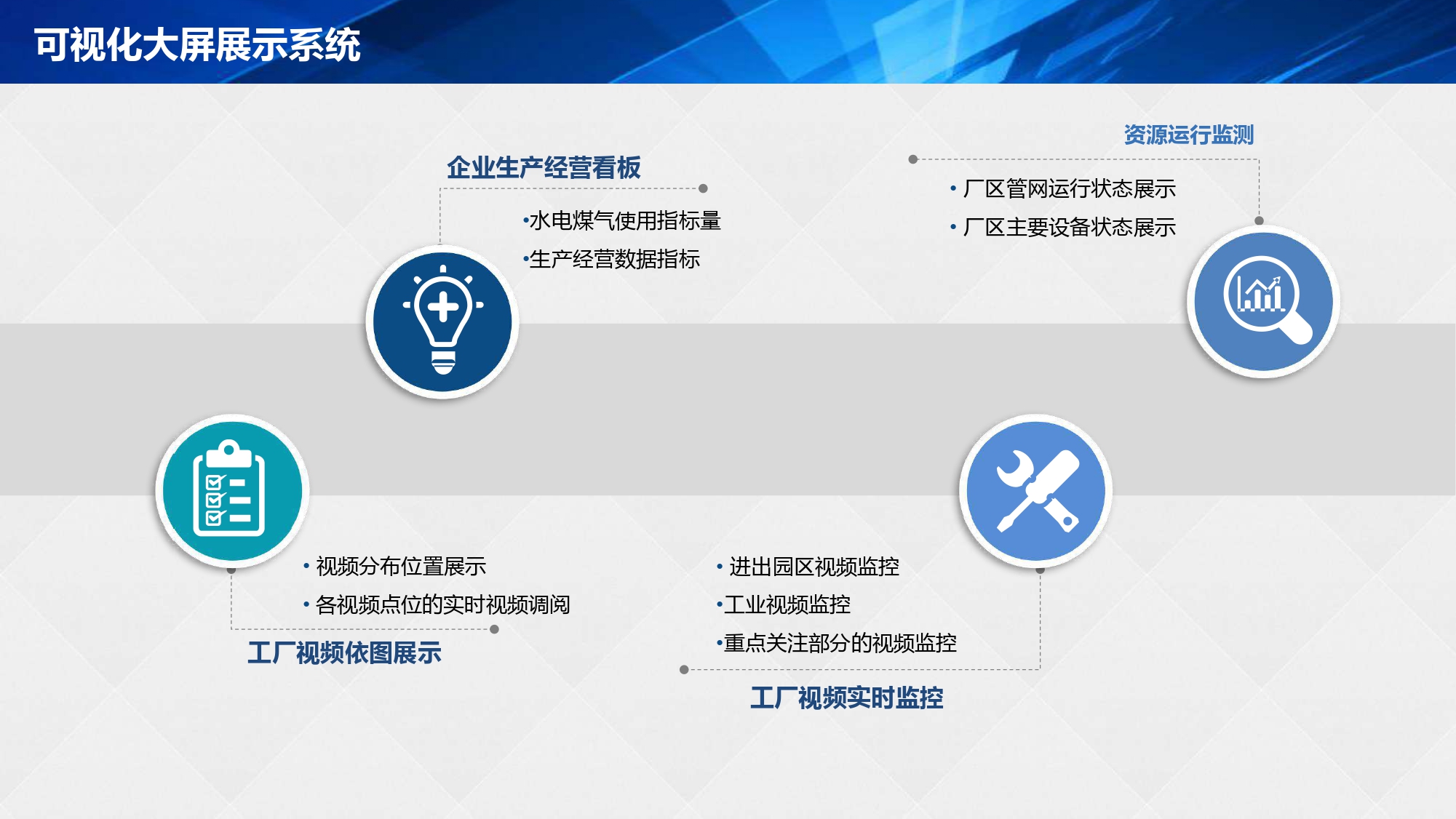 可视化大屏展示系统

企业生产经营看板

•水电煤气使用指标量
•生产经营数据指标

资源运行监测

• 厂区管网运行状态展示
• 厂区主要设备状态展示

• 视频分布位置展示
• 各视频点位的实时视频调阅

工厂视频依图展示

• 进出园区视频监控
•工业视频监控
•重点关注部分的视频监控

工厂视频实时监控